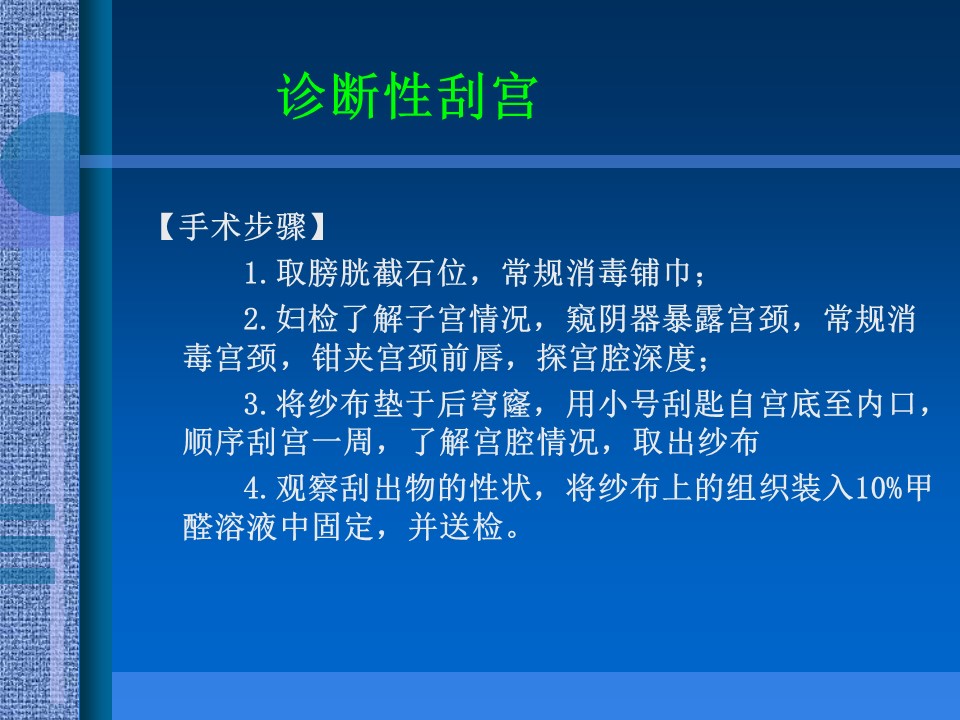 诊断性刮宫

【手术步骤】

1.取膀胱截石位，常规消毒铺巾；

2.妇检了解子宫情况，窥阴器暴露宫颈，常规消毒宫颈，钳夹宫颈前唇，探宫腔深度；

3.将纱布垫于后穹窿，用小号刮匙自宫底至内口，顺序刮宫一周，了解宫腔情况，取出纱布

4.观察刮出物的性状，将纱布上的组织装入10%甲醛溶液中固定，并送检。